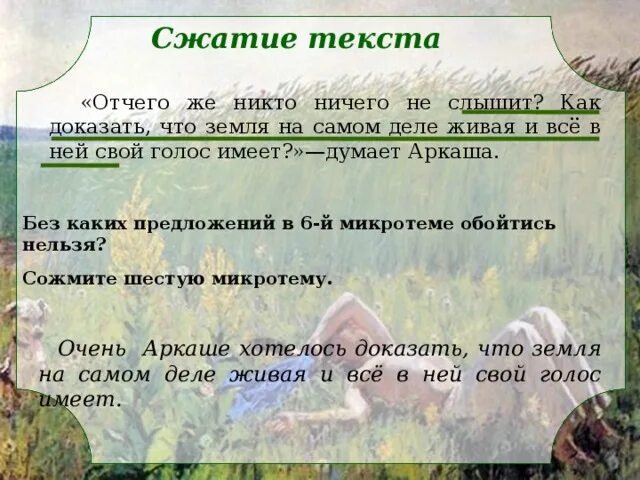 Сжатие текста

«Отчего же никто ничего не слышит? Как доказать, что земля на самом деле живая и всё в ней свой голос имеет?»—думает Аркаша.

Без каких предложений в 6-й микротеме обойтись нельзя?

Сожмите шестую микротему.

Очень Аркаше хотелось доказать, что земля на самом деле живая и всё в ней свой голос имеет.